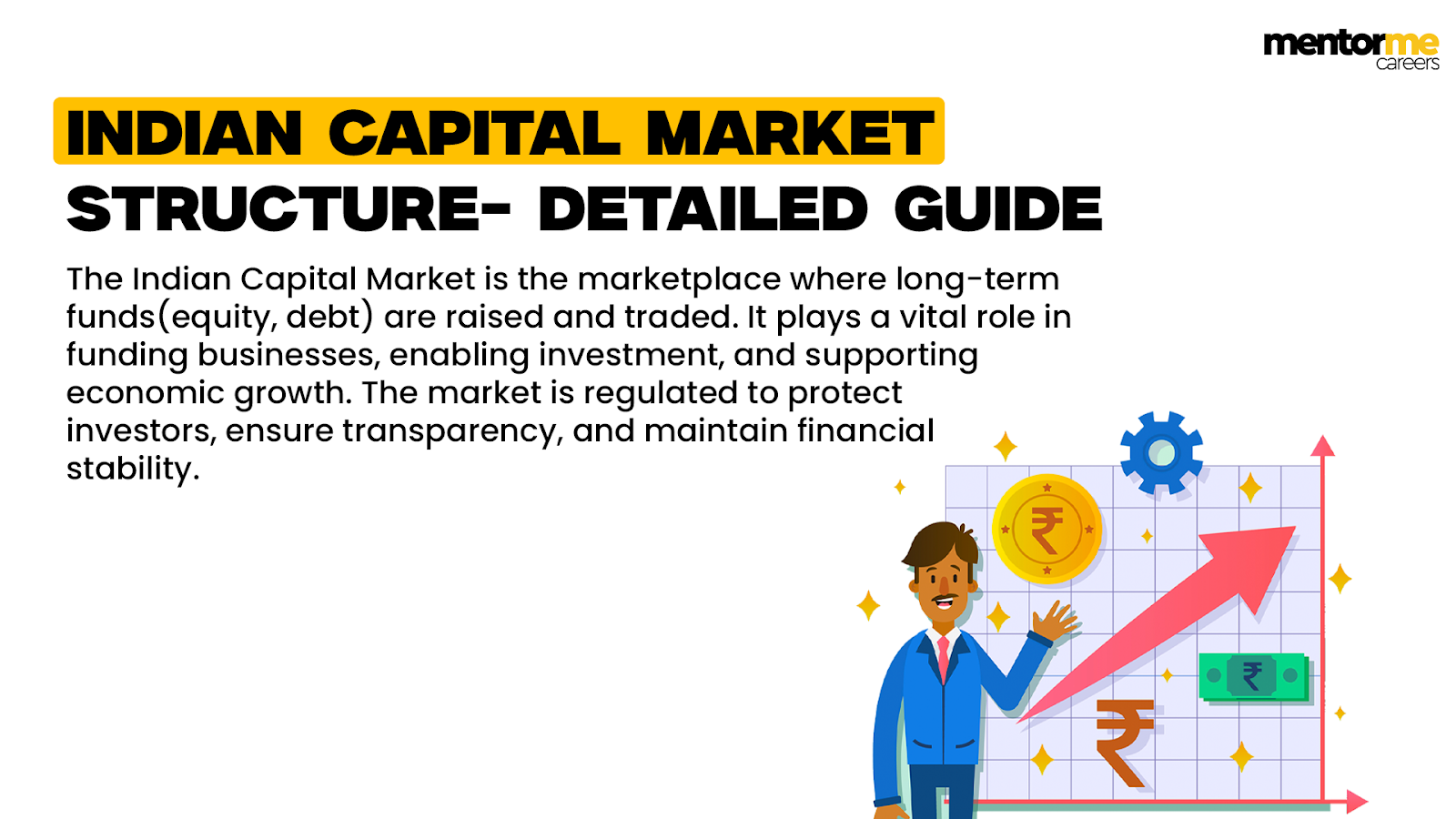 mentorme
careers

INDIAN CAPITAL MARKET
STRUCTURE- DETAILED GUIDE

The Indian Capital Market is the marketplace where long-term funds(equity, debt) are raised and traded. It plays a vital role in funding businesses, enabling investment, and supporting economic growth. The market is regulated to protect investors, ensure transparency, and maintain financial stability.

₹
₹
₹